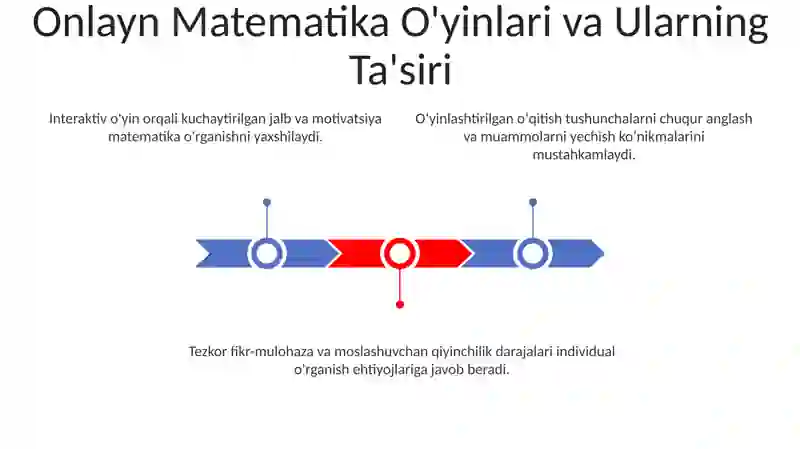 Onlayn Matematika O'yinlari va Ularning Ta'siri

Interaktiv o'yin orqali kuchaytirilgan jalb va motivatsiya matematika o'rganishni yaxshilaydi.

O'yinlashtirilgan o'qitish tushunchalarni chuqur anglash va muammolarni yechish ko'nikmalarini mustahkamlaydi.

Tezkor fikr-mulohaza va moslashuvchan qiyinchilik darajalari individual o'rganish ehtiyojlariga javob beradi.